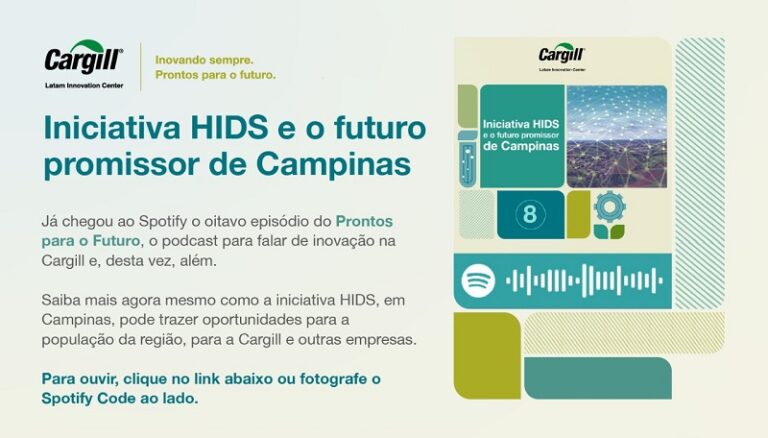 Cargill®
Latam Innovation Center

Inovando sempre.
Prontos para o futuro.

Iniciativa HIDS e o futuro promissor de Campinas

Já chegou ao Spotify o oitavo episódio do Prontos para o Futuro, o podcast para falar de inovação na Cargill e, desta vez, além.

Saiba mais agora mesmo como a iniciativa HIDS, em Campinas, pode trazer oportunidades para a população da região, para a Cargill e outras empresas.

Para ouvir, clique no link abaixo ou fotografe o Spotify Code ao lado.

Cargill®
Latam Innovation Center

Iniciativa HIDS
e o futuro promissor
de Campinas

8